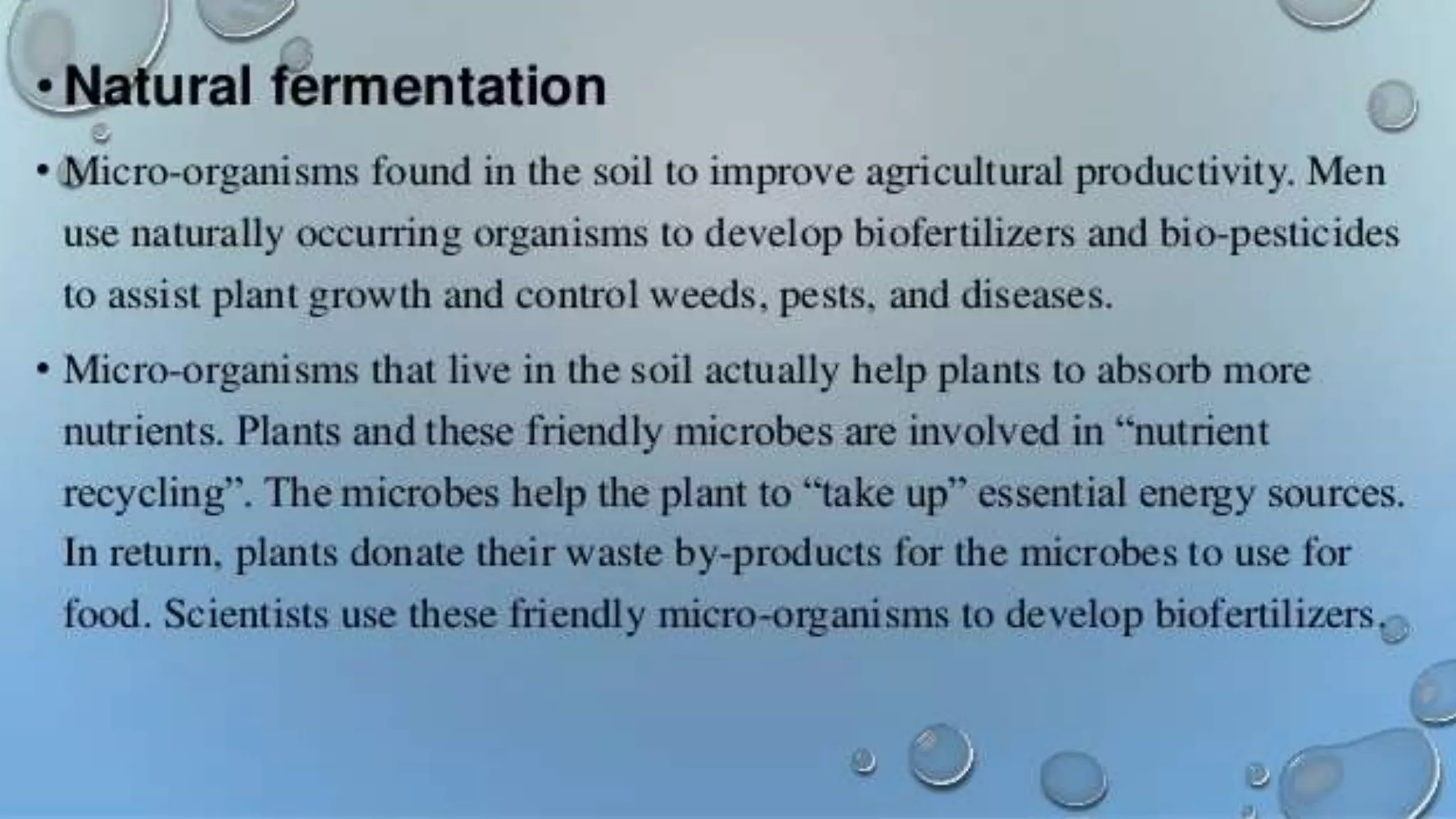 • Natural fermentation

• Micro-organisms found in the soil to improve agricultural productivity. Men use naturally occurring organisms to develop biofertilizers and bio-pesticides to assist plant growth and control weeds, pests, and diseases.

• Micro-organisms that live in the soil actually help plants to absorb more nutrients. Plants and these friendly microbes are involved in “nutrient recycling”. The microbes help the plant to “take up” essential energy sources. In return, plants donate their waste by-products for the microbes to use for food. Scientists use these friendly micro-organisms to develop biofertilizers.